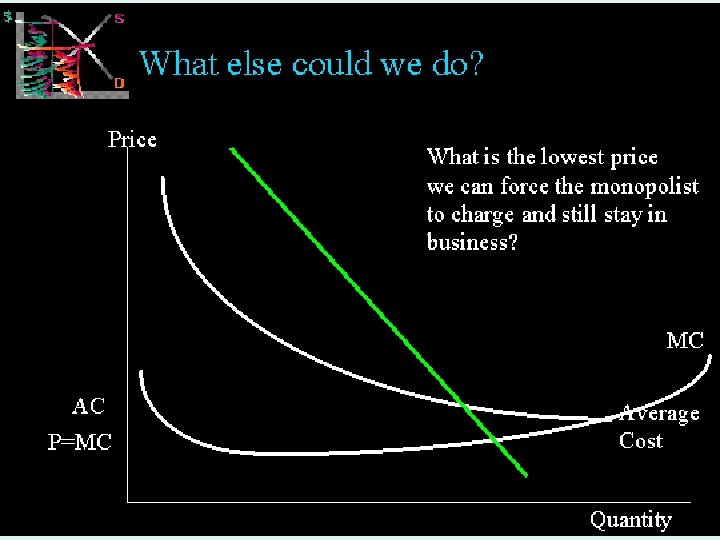 $ S D

What else could we do?

Price

What is the lowest price we can force the monopolist to charge and still stay in business?

MC

AC

P=MC

Average Cost

Quantity